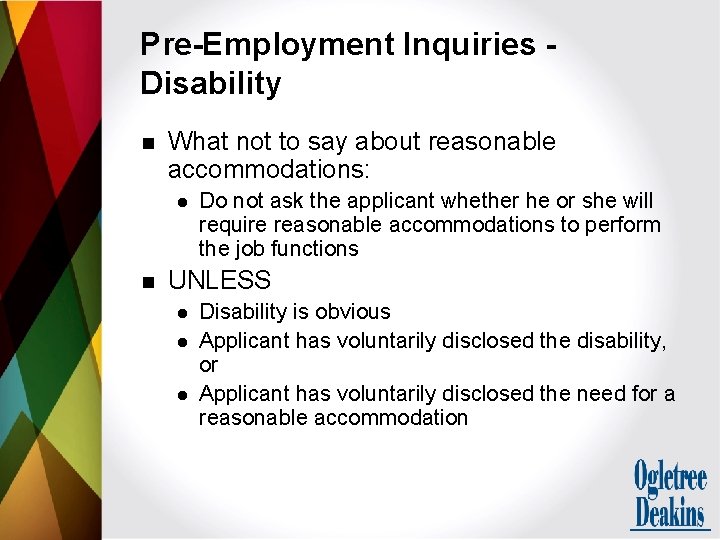 Pre-Employment Inquiries - Disability

- What not to say about reasonable accommodations:
  - Do not ask the applicant whether he or she will require reasonable accommodations to perform the job functions
- UNLESS
  - Disability is obvious
  - Applicant has voluntarily disclosed the disability, or
  - Applicant has voluntarily disclosed the need for a reasonable accommodation

Ogletree Deakins